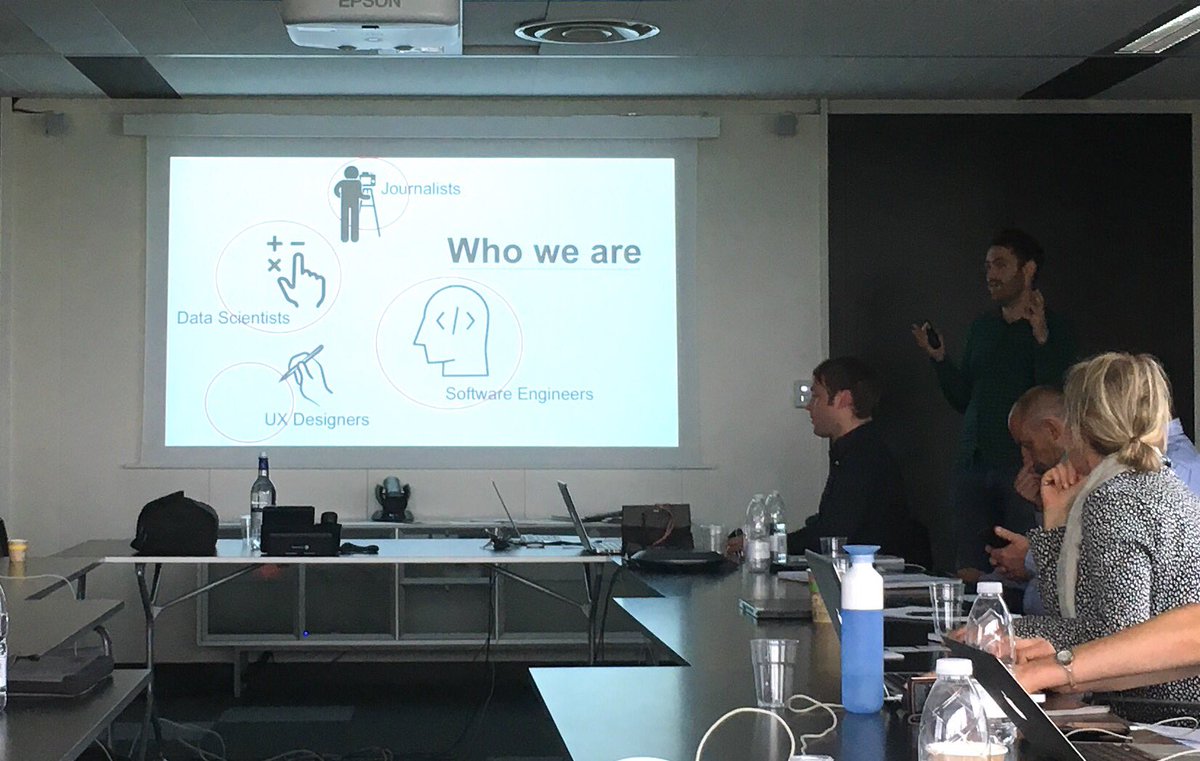 EPSON

Journalists

Who we are

Data Scientists

Software Engineers

UX Designers